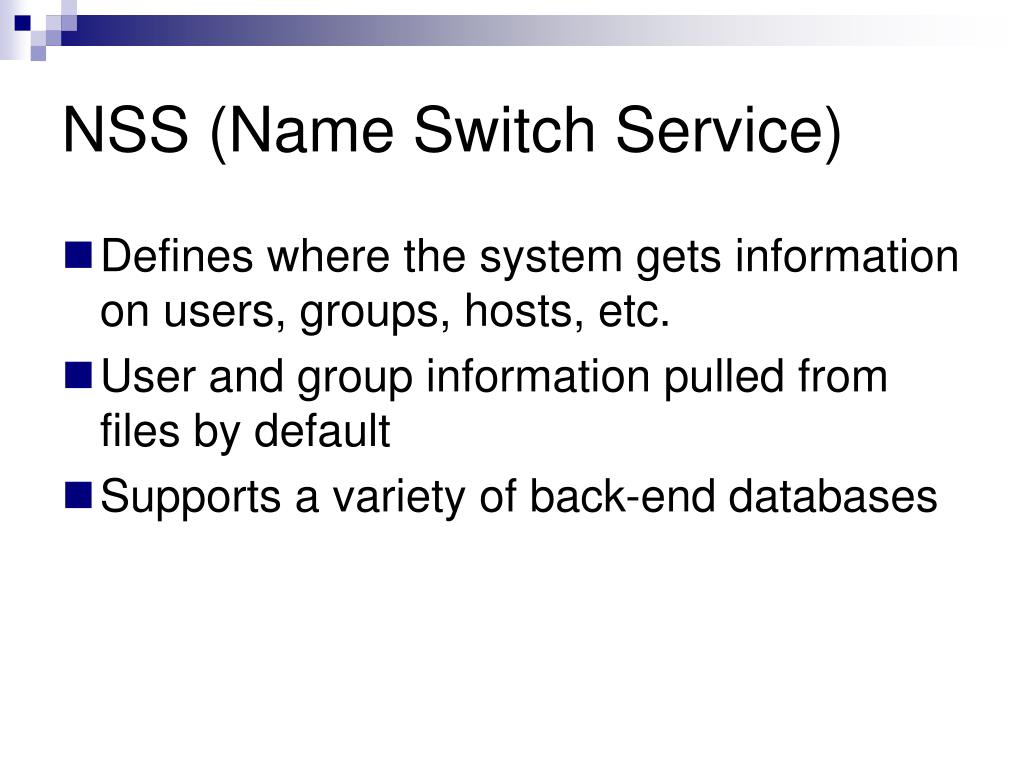 NSS (Name Switch Service)

Defines where the system gets information on users, groups, hosts, etc.

User and group information pulled from files by default

Supports a variety of back-end databases